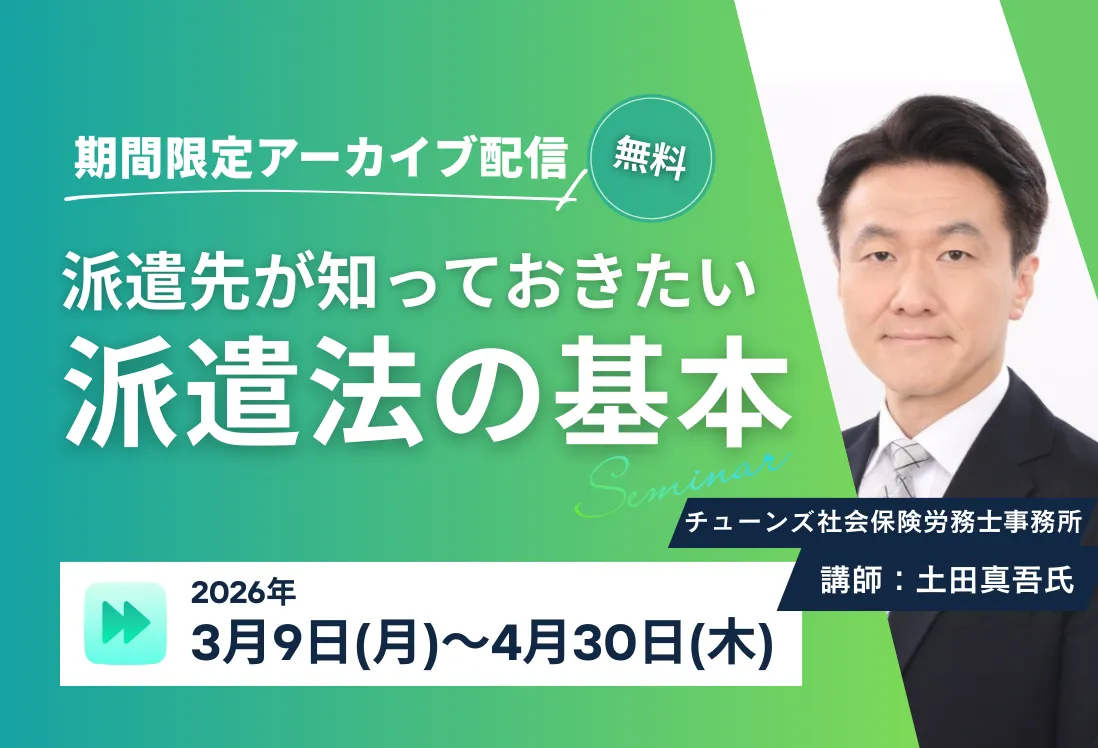 期間限定アーカイブ配信

無料

派遣先が知っておきたい
派遣法の基本

Seminar

チューンズ社会保険労務士事務所

講師：土田真吾氏

2026年
3月9日(月)〜4月30日(木)